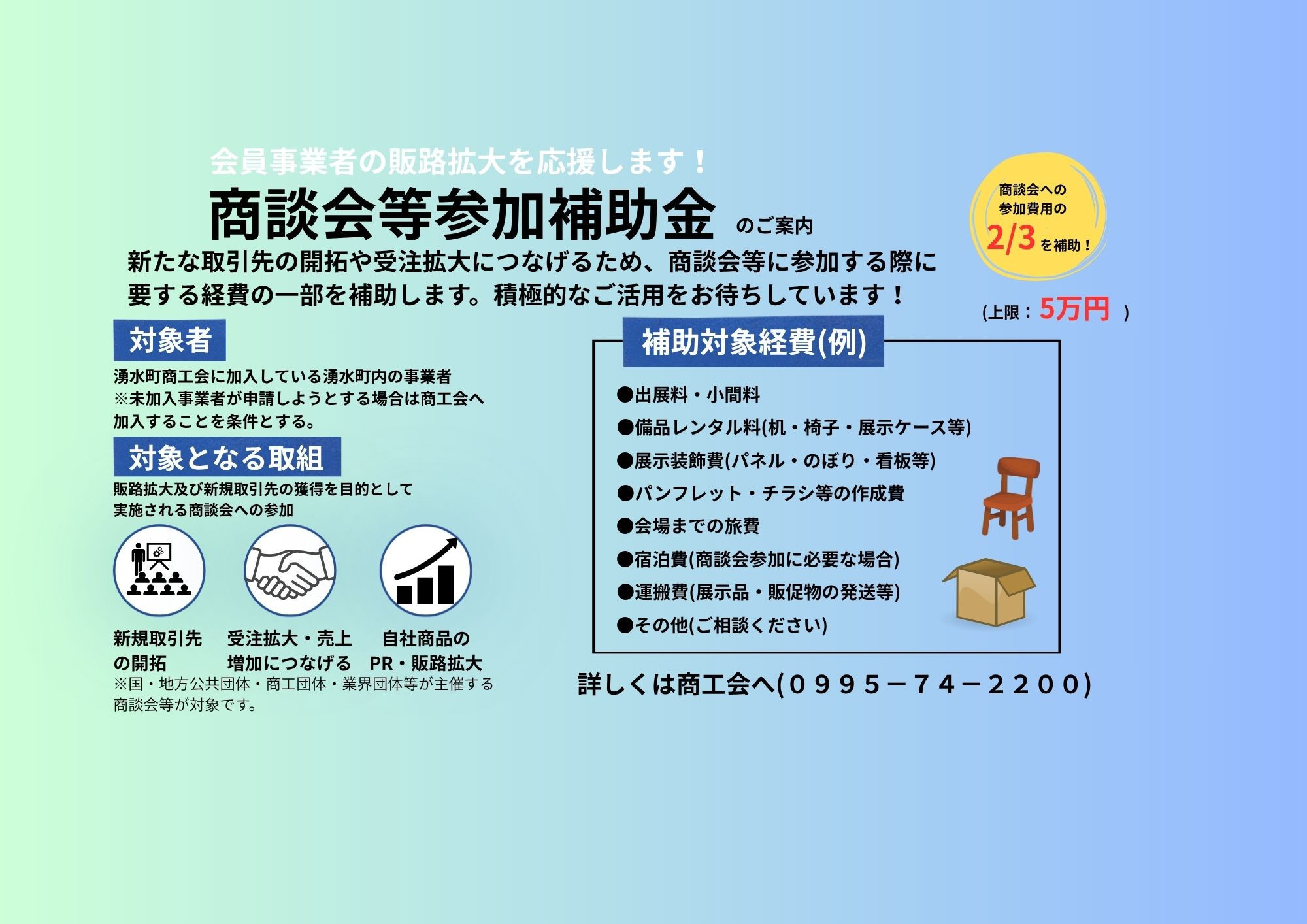 会員事業者の販路拡大を応援します！

商談会等参加補助金 のご案内

商談会への参加費用の 2/3 を補助！

新たな取引先の開拓や受注拡大につなげるため、商談会等に参加する際に要する経費の一部を補助します。積極的なご活用をお待ちしています！

(上限：5万円 )

対象者

湧水町商工会に加入している湧水町内の事業者
※未加入事業者が申請しようとする場合は商工会へ加入することを条件とする。

対象となる取組

販路拡大及び新規取引先の獲得を目的として実施される商談会への参加

新規取引先の開拓

受注拡大・売上増加につなげる

自社商品のPR・販路拡大

※国・地方公共団体・商工団体・業界団体等が主催する商談会等が対象です。

補助対象経費(例)

●出展料・小間料
●備品レンタル料(机・椅子・展示ケース等)
●展示装飾費(パネル・のぼり・看板等)
●パンフレット・チラシ等の作成費
●会場までの旅費
●宿泊費(商談会参加に必要な場合)
●運搬費(展示品・販促物の発送等)
●その他(ご相談ください)

詳しくは商工会へ(０９９５－７４－２２００)